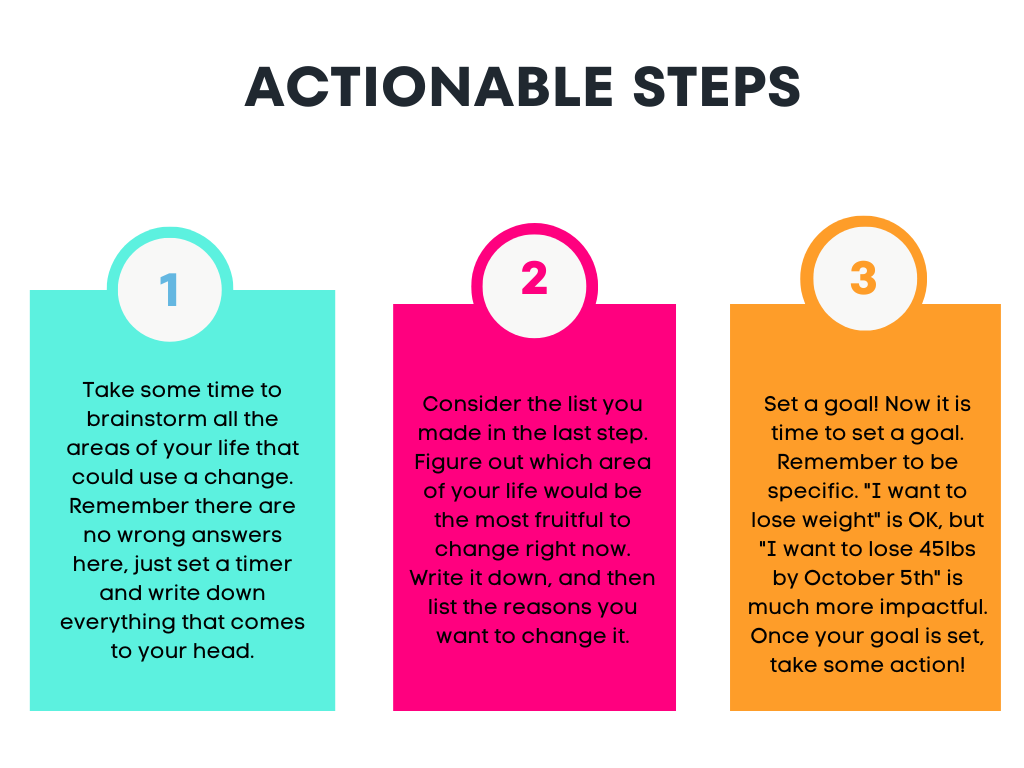 ACTIONABLE STEPS

1

Take some time to brainstorm all the areas of your life that could use a change. Remember there are no wrong answers here, just set a timer and write down everything that comes to your head.

2

Consider the list you made in the last step. Figure out which area of your life would be the most fruitful to change right now. Write it down, and then list the reasons you want to change it.

3

Set a goal! Now it is time to set a goal. Remember to be specific. "I want to lose weight" is OK, but "I want to lose 45lbs by October 5th" is much more impactful. Once your goal is set, take some action!